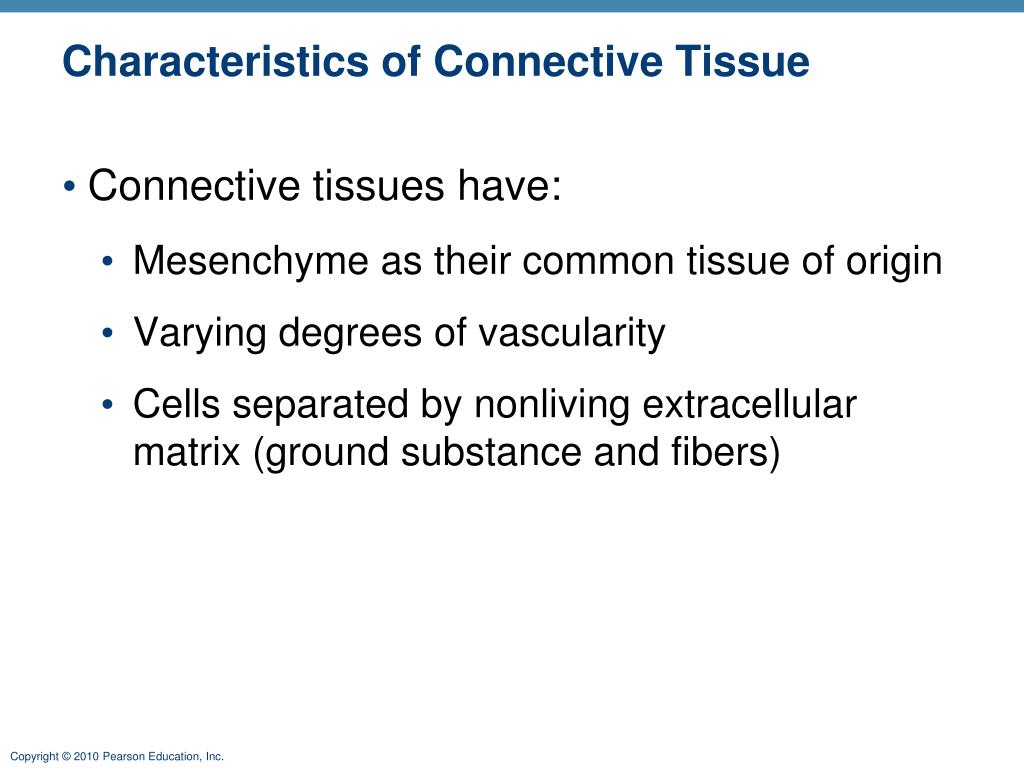 Characteristics of Connective Tissue

• Connective tissues have:

• Mesenchyme as their common tissue of origin

• Varying degrees of vascularity

• Cells separated by nonliving extracellular matrix (ground substance and fibers)

Copyright © 2010 Pearson Education, Inc.